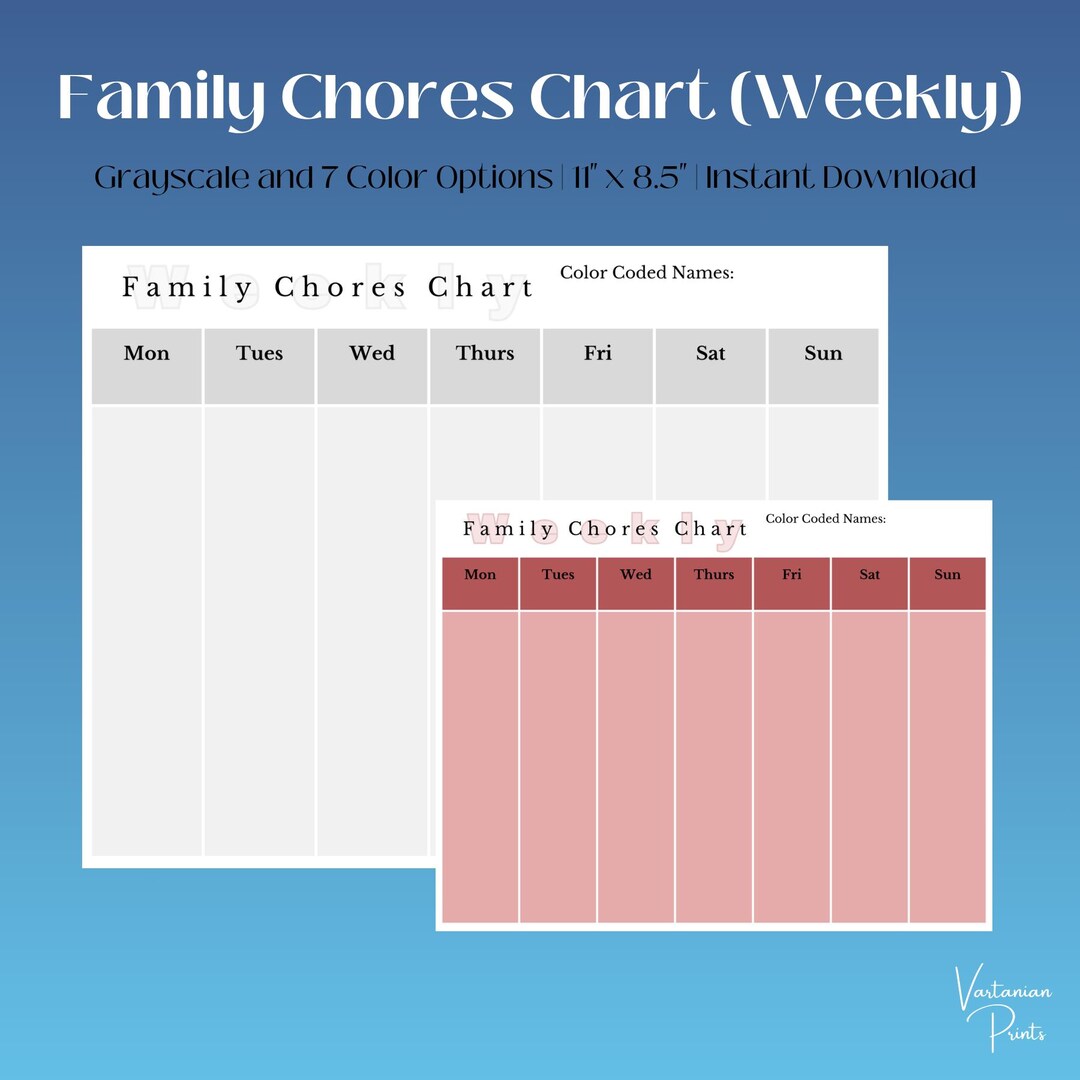 Family Chores Chart (Weekly)

Grayscale and 7 Color Options | 11" x 8.5" | Instant Download

Weekly
Family Chores Chart

Color Coded Names:

| Mon | Tues | Wed | Thurs | Fri | Sat | Sun |
|---|---|---|---|---|---|---|
| | | | | | | |

Weekly
Family Chores Chart

Color Coded Names:

| Mon | Tues | Wed | Thurs | Fri | Sat | Sun |
|---|---|---|---|---|---|---|
| | | | | | | |

Vartanian Prints